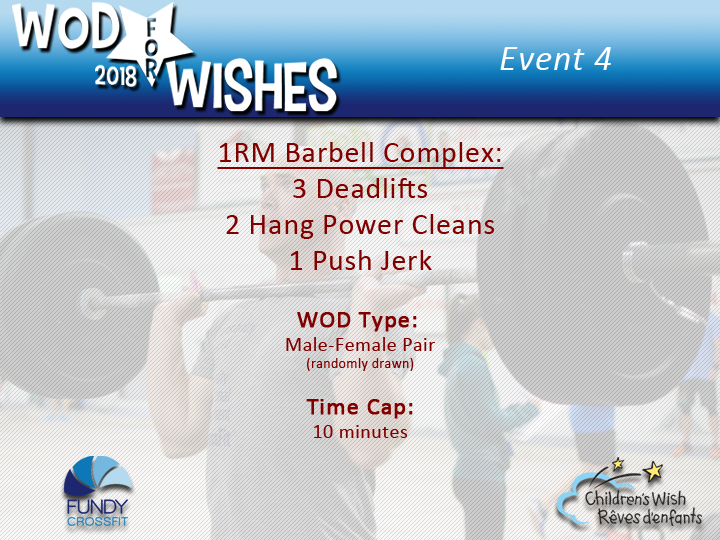 WOD FOR WISHES 2018

Event 4

1RM Barbell Complex:
3 Deadlifts
2 Hang Power Cleans
1 Push Jerk

WOD Type:
Male-Female Pair
(randomly drawn)

Time Cap:
10 minutes

FUNDY CROSSFIT

Children's Wish
Rêves d'enfants